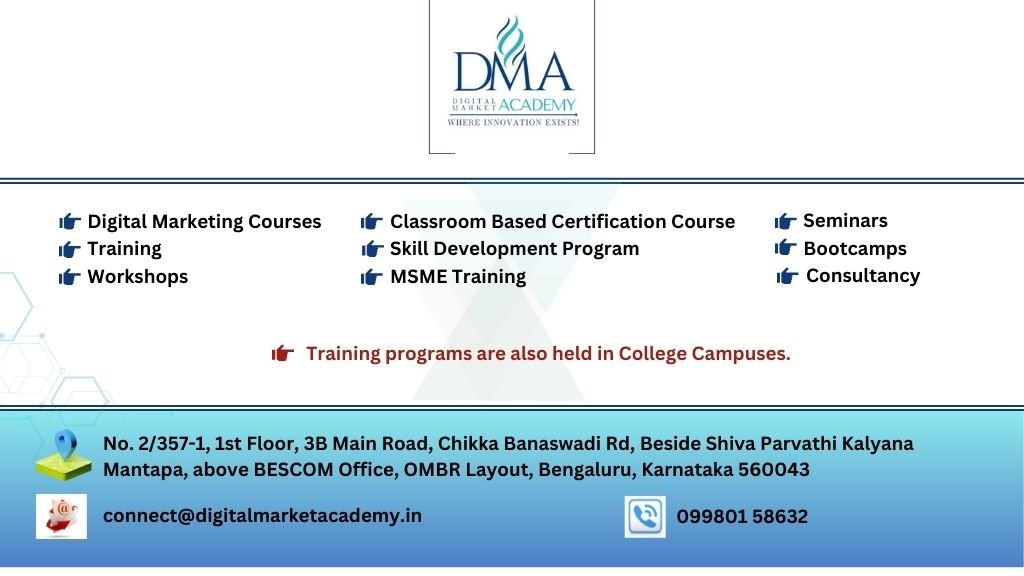 DMA
DIGITAL MARKET ACADEMY
WHERE INNOVATION EXISTS!

Digital Marketing Courses
Training
Workshops

Classroom Based Certification Course
Skill Development Program
MSME Training

Seminars
Bootcamps
Consultancy

Training programs are also held in College Campuses.

No. 2/357-1, 1st Floor, 3B Main Road, Chikka Banaswadi Rd, Beside Shiva Parvathi Kalyana Mantapa, above BESCOM Office, OMBR Layout, Bengaluru, Karnataka 560043

connect@digitalmarketacademy.in

099801 58632